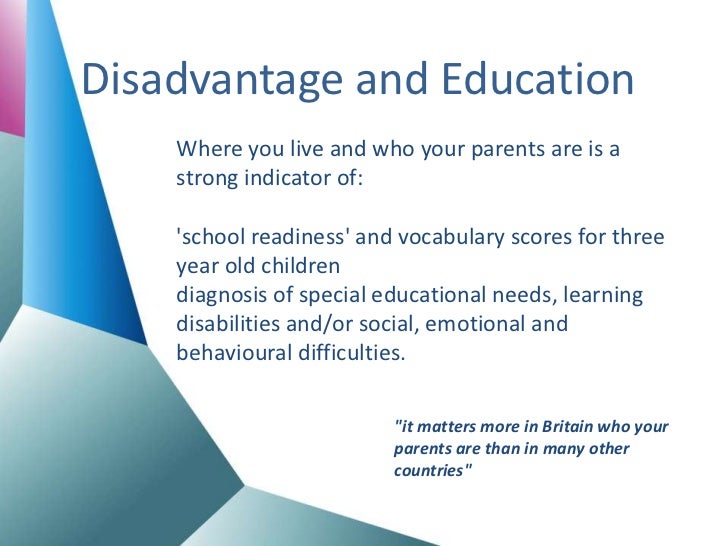 Disadvantage and Education

Where you live and who your parents are is a strong indicator of:

'school readiness' and vocabulary scores for three year old children
diagnosis of special educational needs, learning disabilities and/or social, emotional and behavioural difficulties.

"it matters more in Britain who your parents are than in many other countries"